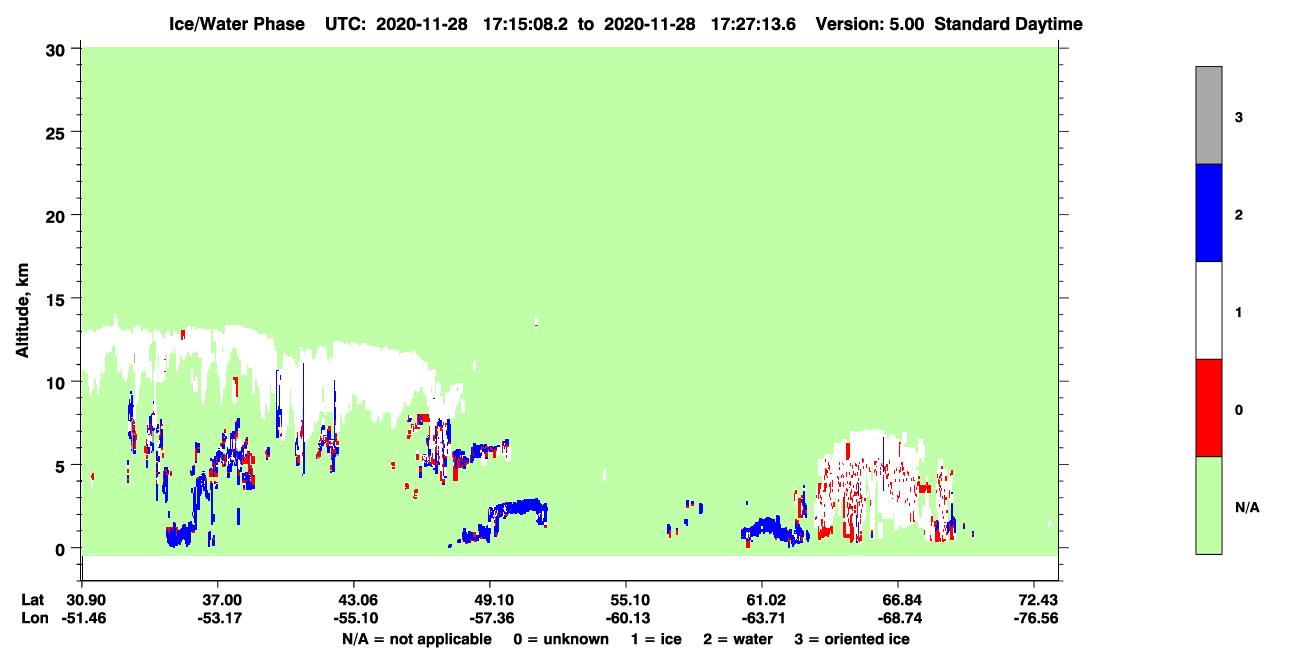 Ice/Water Phase UTC: 2020-11-28 17:15:08.2 to 2020-11-28 17:27:13.6 Version: 5.00 Standard Daytime

Altitude, km

30
25
20
15
10
5
0

Lat 30.90 37.00 43.06 49.10 55.10 61.02 66.84 72.43
Lon -51.46 -53.17 -55.10 -57.36 -60.13 -63.71 -68.74 -76.56

N/A = not applicable 0 = unknown 1 = ice 2 = water 3 = oriented ice

3
2
1
0
N/A